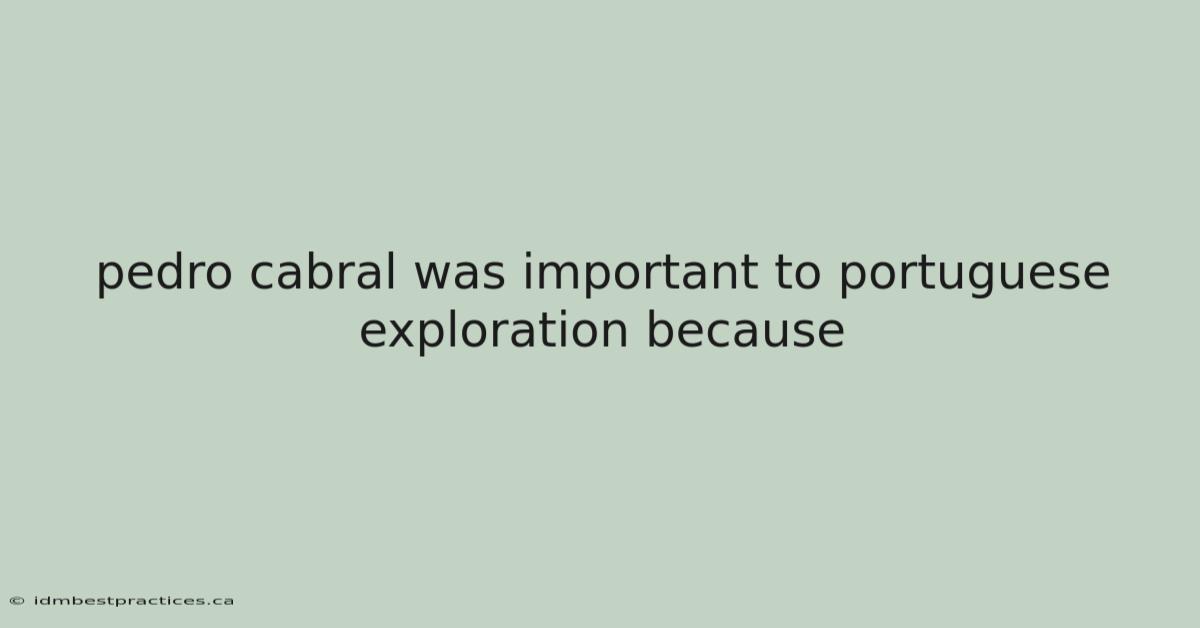 pedro cabral was important to portuguese exploration because

© idmbestpractices.ca